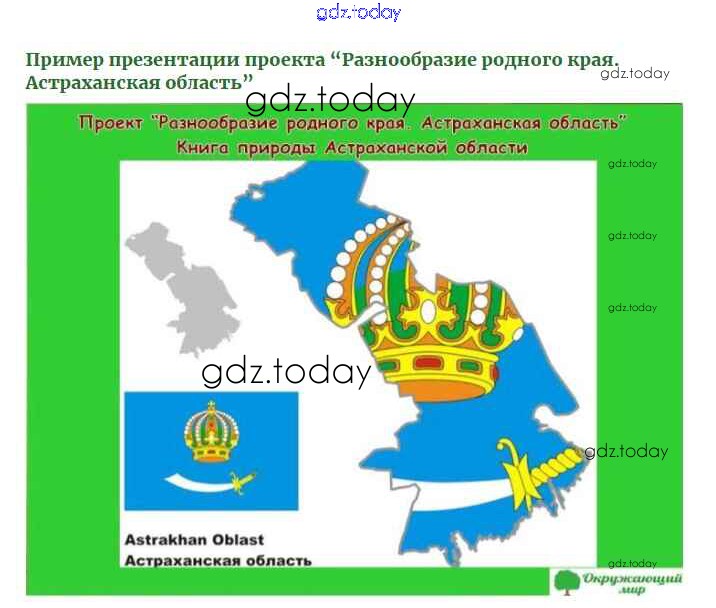 gdz.today

Пример презентации проекта “Разнообразие родного края. Астраханская область”

gdz.today

gdz.today

Проект "Разнообразие родного края. Астраханская область"
Книга природы Астраханской области

gdz.today

gdz.today

gdz.today

gdz.today

gdz.today

Astrakhan Oblast
Астраханская область

gdz.today

Окружающий мир